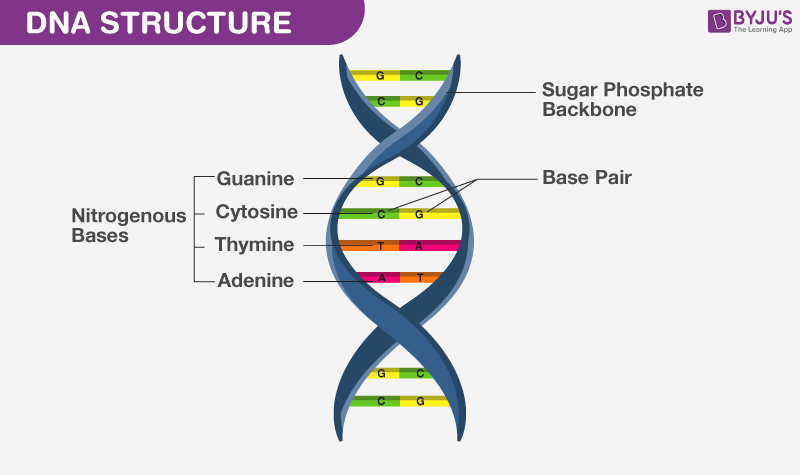 DNA STRUCTURE

BYJU'S
The Learning App

G C
C G

Sugar Phosphate Backbone

Nitrogenous Bases

Guanine
Cytosine
Thymine
Adenine

G C
C G
T A
A T

Base Pair

G C
C G